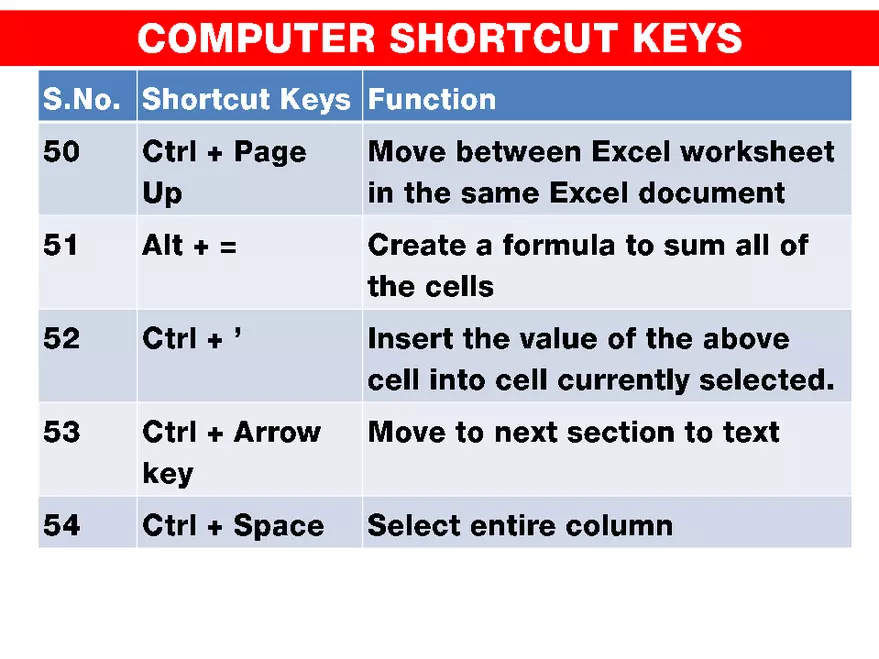 COMPUTER SHORTCUT KEYS

| S.No. | Shortcut Keys | Function |
|---|---|---|
| 50 | Ctrl + Page Up | Move between Excel worksheet in the same Excel document |
| 51 | Alt + = | Create a formula to sum all of the cells |
| 52 | Ctrl + ’ | Insert the value of the above cell into cell currently selected. |
| 53 | Ctrl + Arrow key | Move to next section to text |
| 54 | Ctrl + Space | Select entire column |